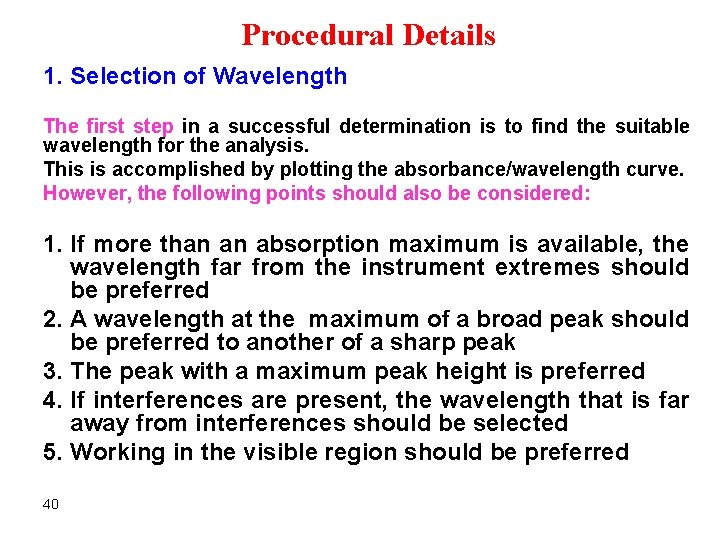 Procedural Details

1. Selection of Wavelength

The first step in a successful determination is to find the suitable wavelength for the analysis.

This is accomplished by plotting the absorbance/wavelength curve.

However, the following points should also be considered:

1. If more than an absorption maximum is available, the wavelength far from the instrument extremes should be preferred
2. A wavelength at the maximum of a broad peak should be preferred to another of a sharp peak
3. The peak with a maximum peak height is preferred
4. If interferences are present, the wavelength that is far away from interferences should be selected
5. Working in the visible region should be preferred

40